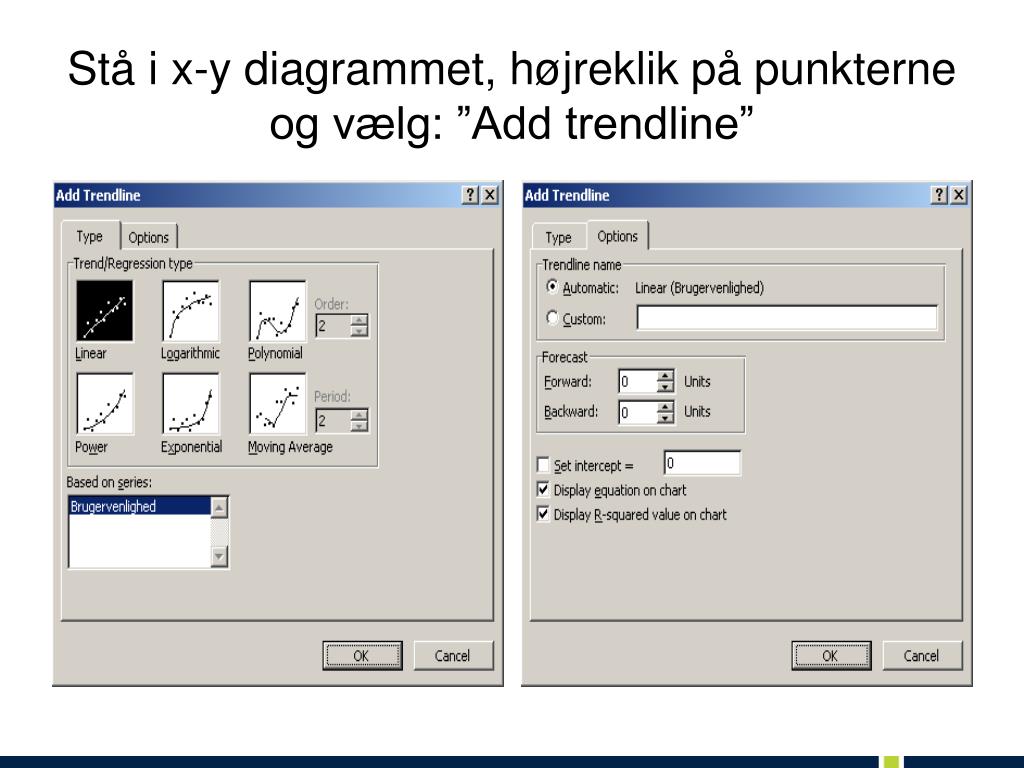 Stå i x-y diagrammet, højreklik på punkterne og vælg: ”Add trendline”

Add Trendline

? X

Type Options

Trend/Regression type

Linear Logarithmic Polynomial

Order: 2

Power Exponential Moving Average

Period: 2

Based on series:

Brugervenlighed

OK Cancel

Add Trendline

? X

Type Options

Trendline name

Automatic: Linear (Brugervenlighed)

Custom:

Forecast

Forward: 0 Units

Backward: 0 Units

Set intercept = 0

Display equation on chart

Display R-squared value on chart

OK Cancel